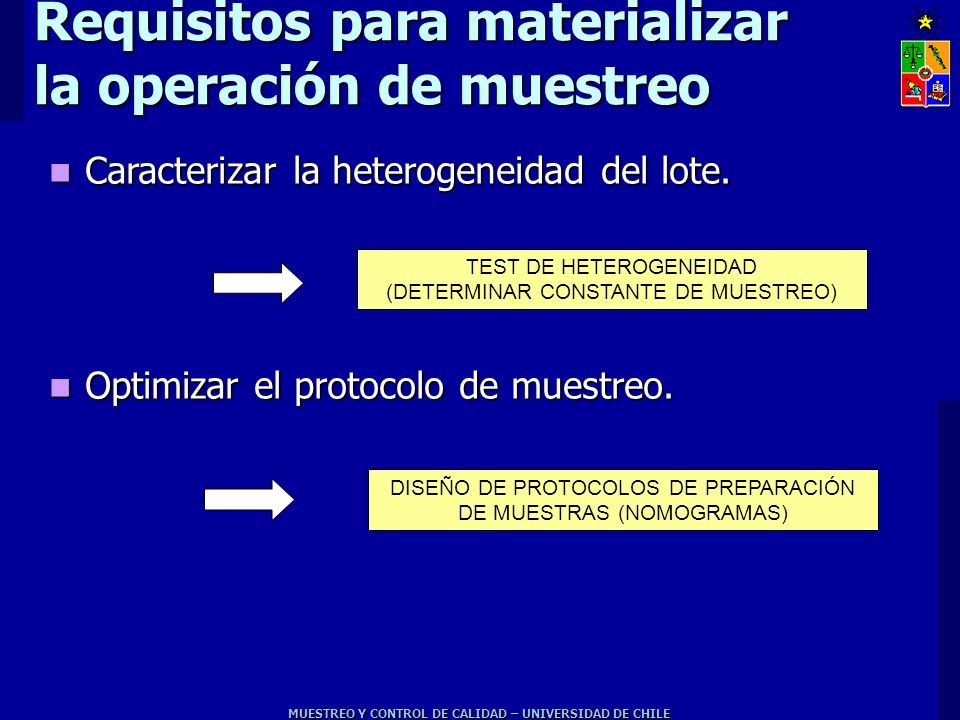 Requisitos para materializar la operación de muestreo

Caracterizar la heterogeneidad del lote.

TEST DE HETEROGENEIDAD
(DETERMINAR CONSTANTE DE MUESTREO)

Optimizar el protocolo de muestreo.

DISEÑO DE PROTOCOLOS DE PREPARACIÓN DE MUESTRAS (NOMOGRAMAS)

MUESTREO Y CONTROL DE CALIDAD – UNIVERSIDAD DE CHILE